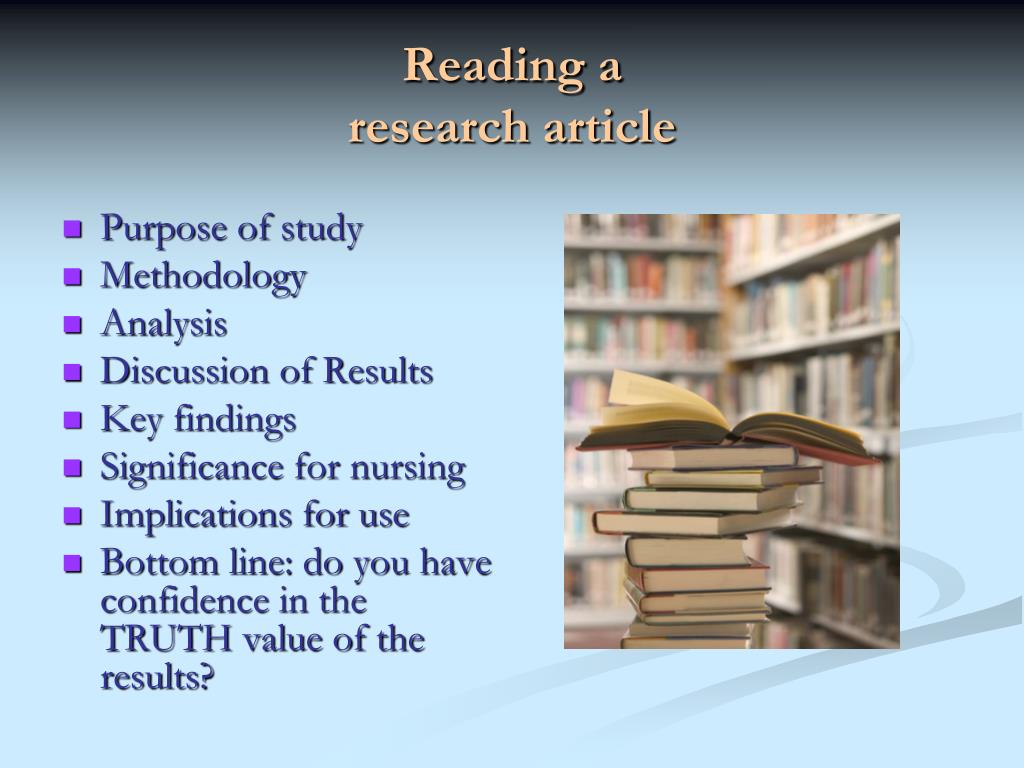 Reading a
research article

- Purpose of study
- Methodology
- Analysis
- Discussion of Results
- Key findings
- Significance for nursing
- Implications for use
- Bottom line: do you have confidence in the TRUTH value of the results?